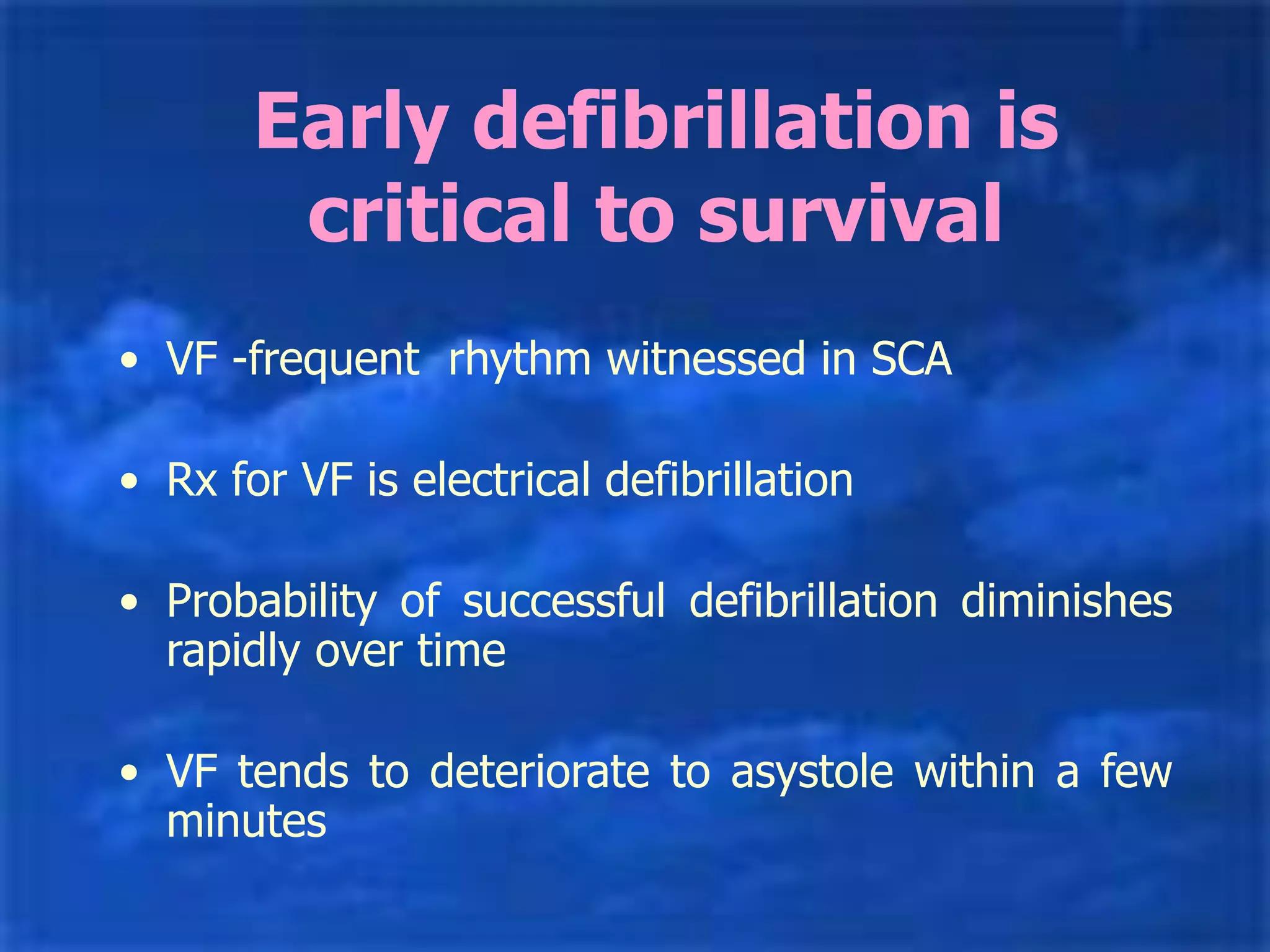 Early defibrillation is critical to survival

• VF -frequent rhythm witnessed in SCA

• Rx for VF is electrical defibrillation

• Probability of successful defibrillation diminishes rapidly over time

• VF tends to deteriorate to asystole within a few minutes